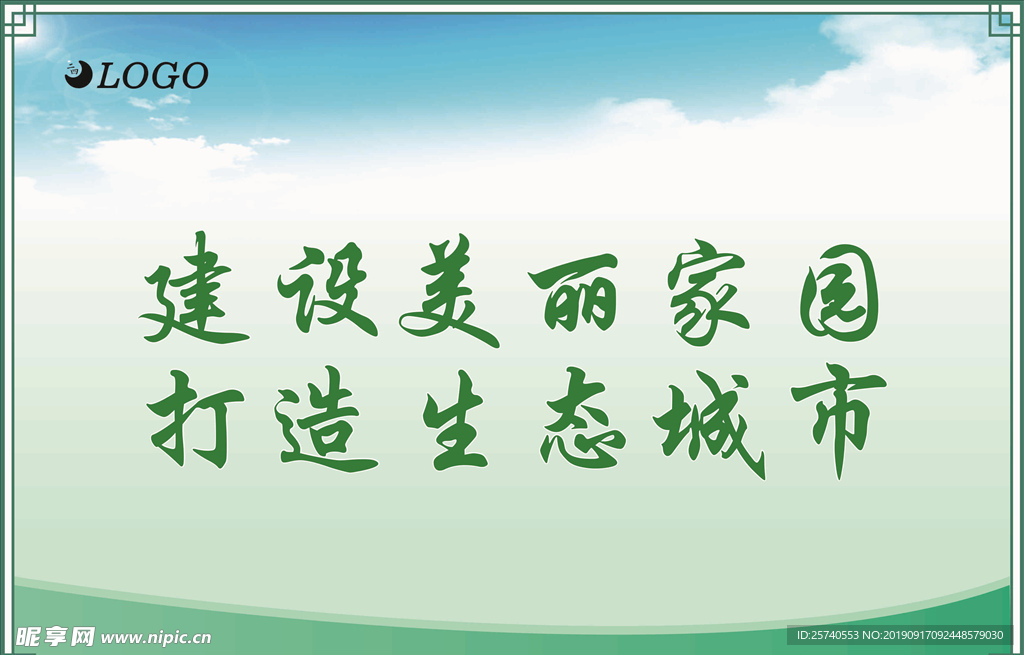 LOGO

建设美丽家园
打造生态城市

昵享网 www.nipic.cn

ID:25740553 NO:20190917092448579030